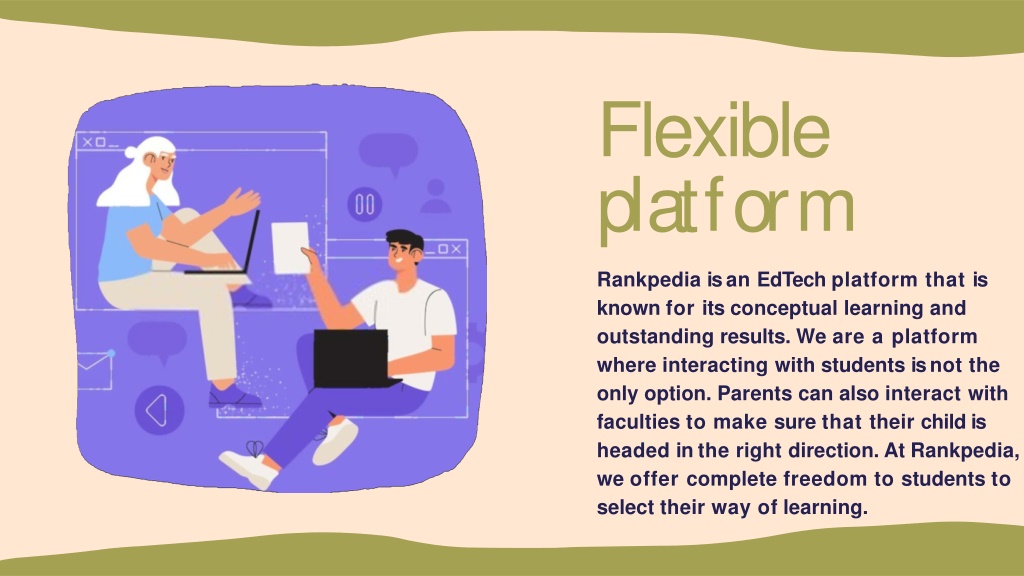 Flexible platform

Rankpedia is an EdTech platform that is known for its conceptual learning and outstanding results. We are a platform where interacting with students is not the only option. Parents can also interact with faculties to make sure that their child is headed in the right direction. At Rankpedia, we offer complete freedom to students to select their way of learning.